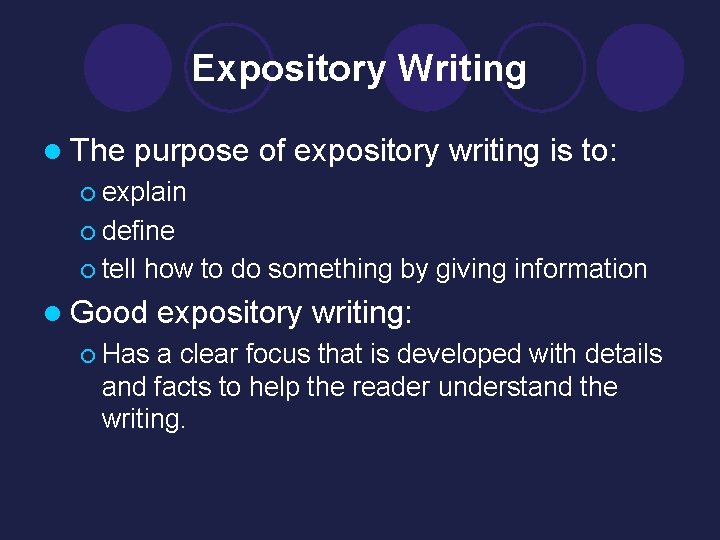 Expository Writing

The purpose of expository writing is to:
explain
define
tell how to do something by giving information

Good expository writing:
Has a clear focus that is developed with details and facts to help the reader understand the writing.